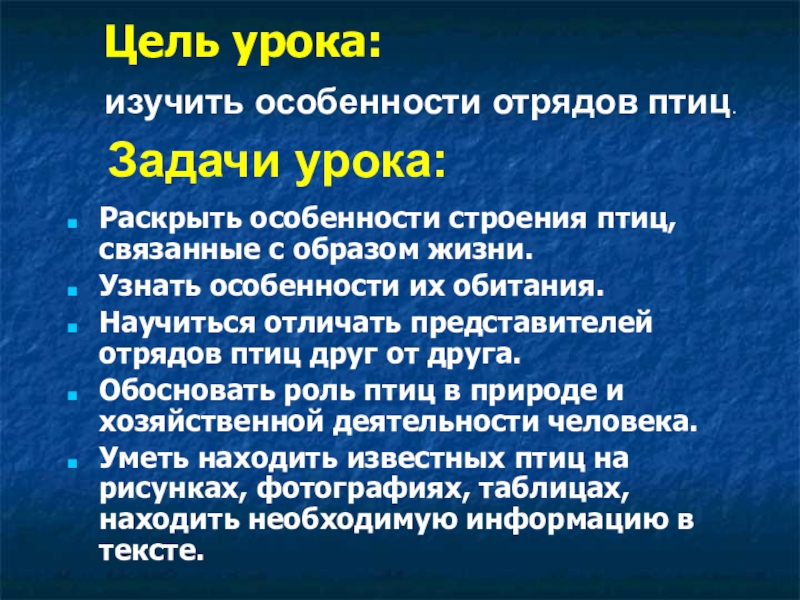 Цель урока:

изучить особенности отрядов птиц.

Задачи урока:

- Раскрыть особенности строения птиц, связанные с образом жизни.
- Узнать особенности их обитания.
- Научиться отличать представителей отрядов птиц друг от друга.
- Обосновать роль птиц в природе и хозяйственной деятельности человека.
- Уметь находить известных птиц на рисунках, фотографиях, таблицах, находить необходимую информацию в тексте.